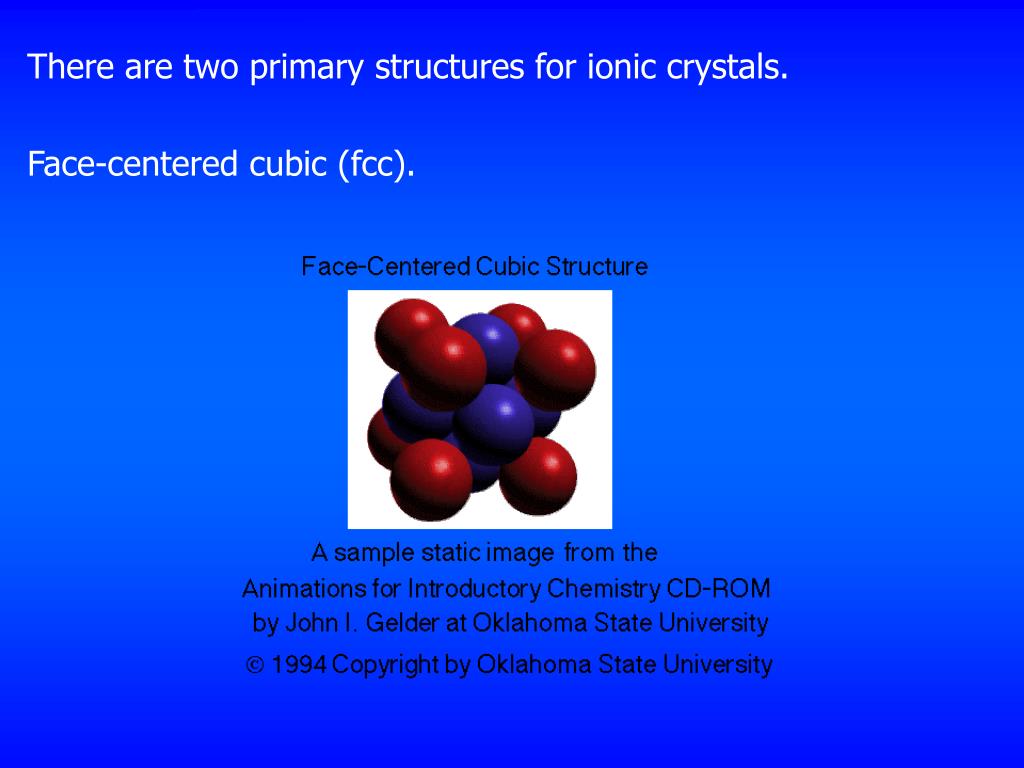 There are two primary structures for ionic crystals.

Face-centered cubic (fcc).

Face-Centered Cubic Structure

A sample static image from the
Animations for Introductory Chemistry CD-ROM
by John I. Gelder at Oklahoma State University

© 1994 Copyright by Oklahoma State University